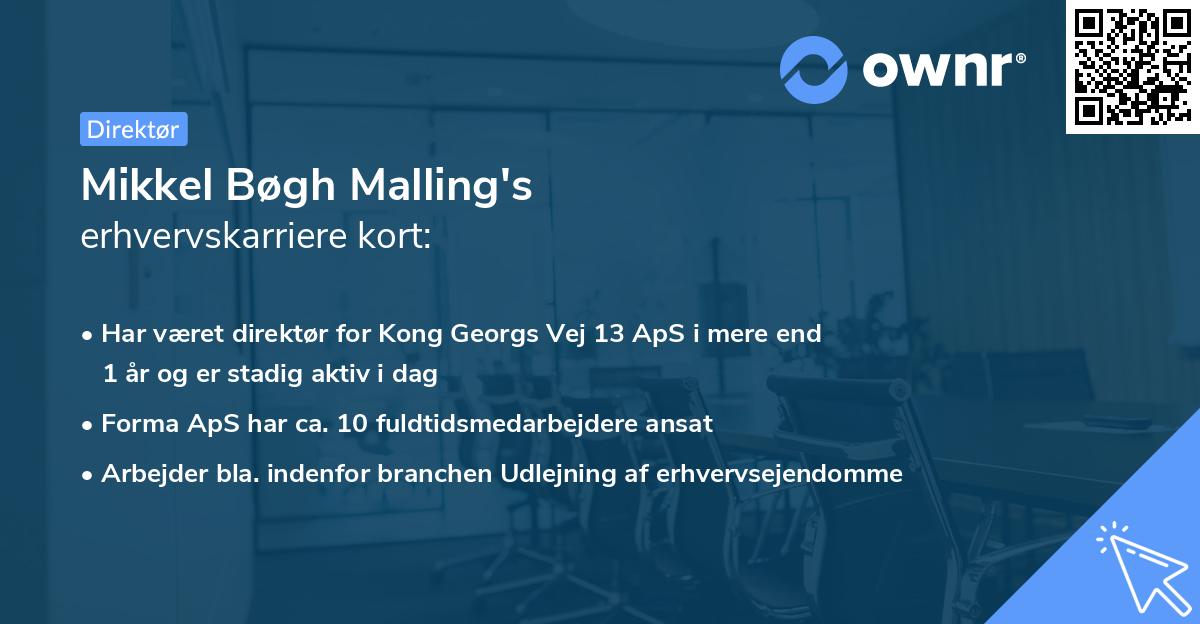 ownr®

Direktør

Mikkel Bøgh Malling's
erhvervskarriere kort:

• Har været direktør for Kong Georgs Vej 13 ApS i mere end 1 år og er stadig aktiv i dag

• Forma ApS har ca. 10 fuldtidsmedarbejdere ansat

• Arbejder bla. indenfor branchen Udlejning af erhvervsejendomme